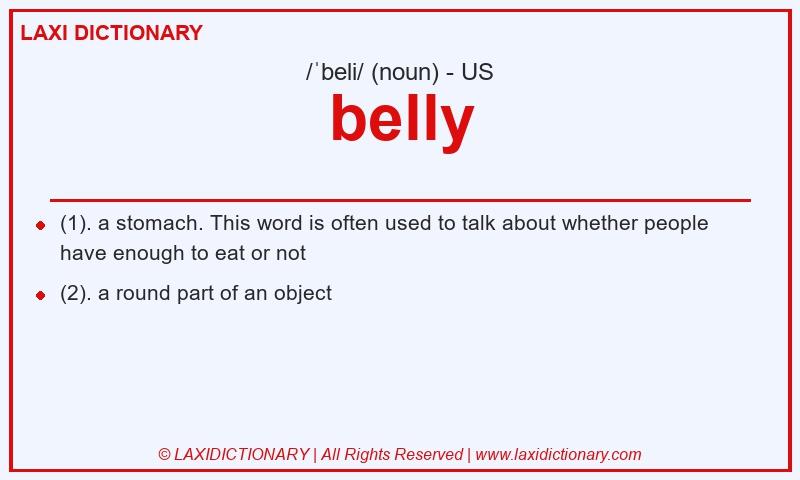 LAXI DICTIONARY

/ˈbeli/ (noun) - US

belly

- (1). a stomach. This word is often used to talk about whether people have enough to eat or not
- (2). a round part of an object

© LAXIDICTIONARY | All Rights Reserved | www.laxidictionary.com